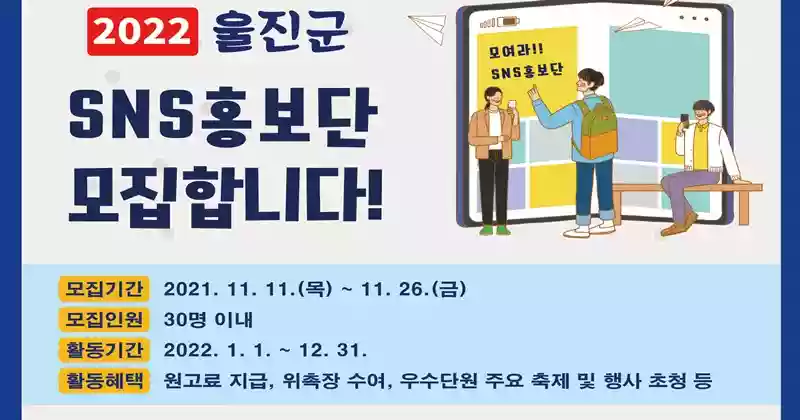 2022 울진군

SNS홍보단
모집합니다!

모여라!!
SNS홍보단

모집기간 2021. 11. 11.(목) ~ 11. 26.(금)
모집인원 30명 이내
활동기간 2022. 1. 1. ~ 12. 31.
활동혜택 원고료 지급, 위촉장 수여, 우수단원 주요 축제 및 행사 초청 등